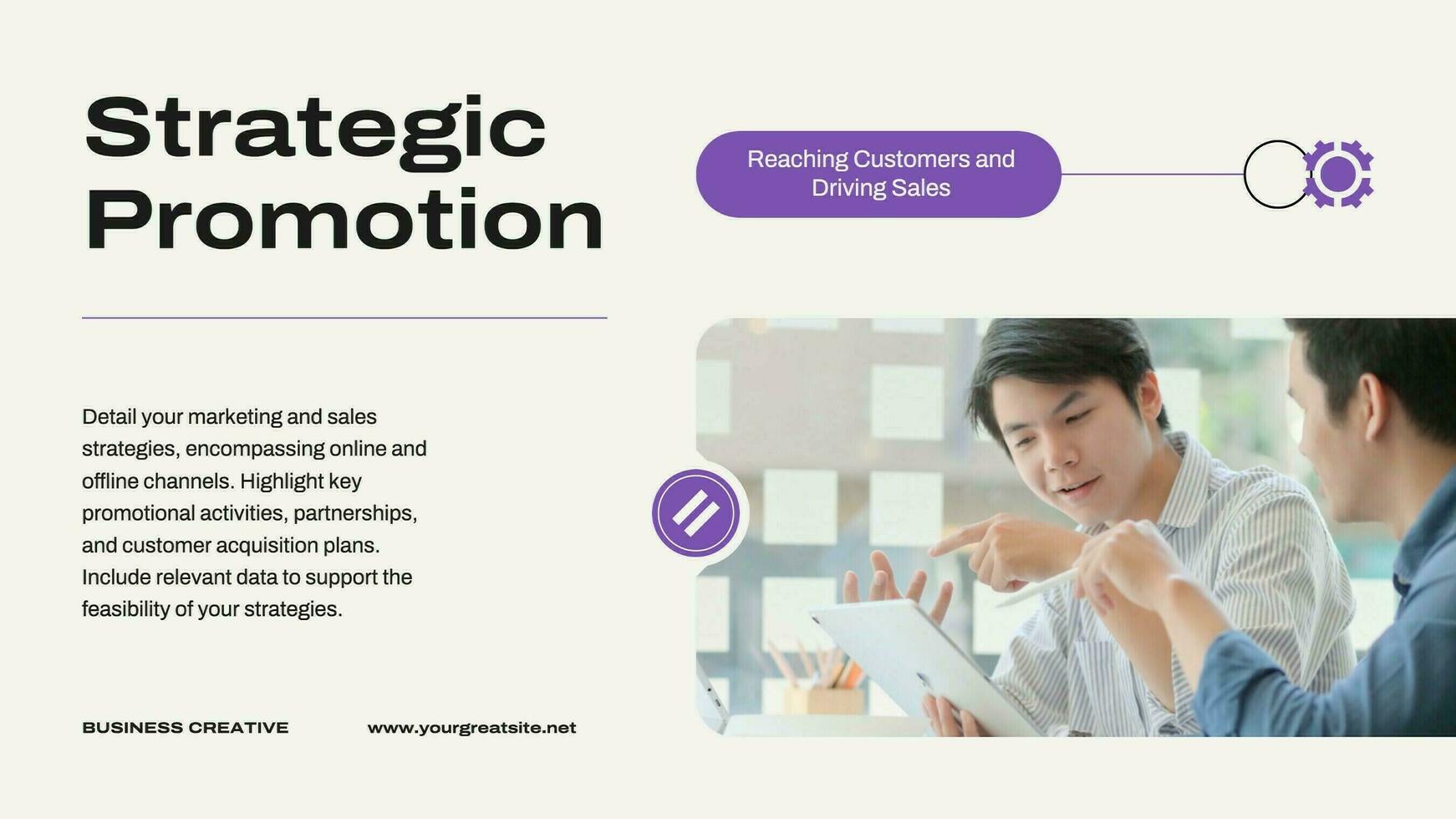 Strategic Promotion

Reaching Customers and Driving Sales

Detail your marketing and sales strategies, encompassing online and offline channels. Highlight key promotional activities, partnerships, and customer acquisition plans. Include relevant data to support the feasibility of your strategies.

BUSINESS CREATIVE

www.yourgreatsite.net